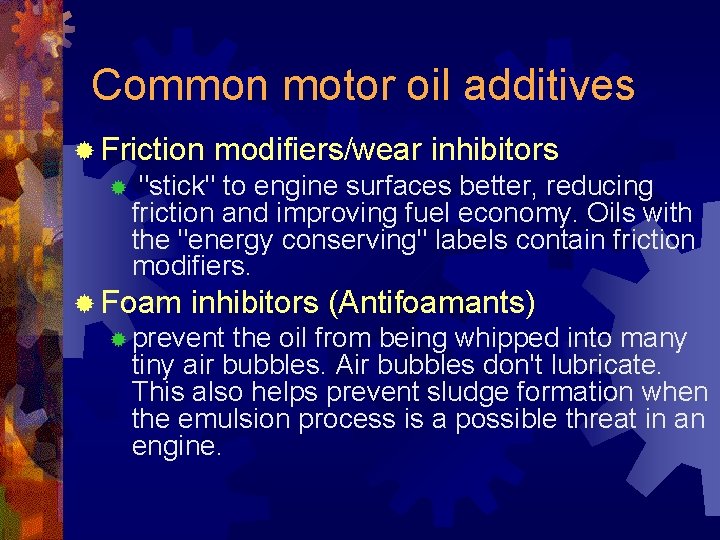 Common motor oil additives

Friction modifiers/wear inhibitors

"stick" to engine surfaces better, reducing friction and improving fuel economy. Oils with the "energy conserving" labels contain friction modifiers.

Foam inhibitors (Antifoamants)

prevent the oil from being whipped into many tiny air bubbles. Air bubbles don't lubricate. This also helps prevent sludge formation when the emulsion process is a possible threat in an engine.